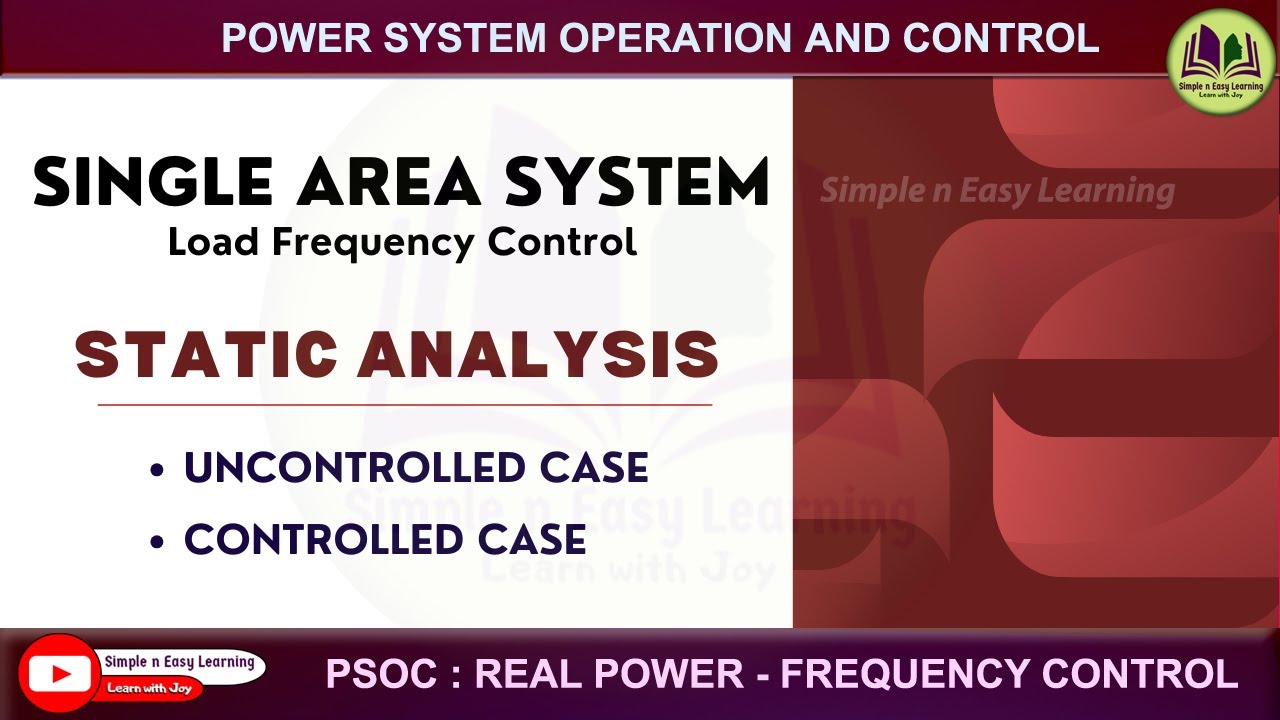 POWER SYSTEM OPERATION AND CONTROL

Simple n Easy Learning
Learn with Joy

SINGLE AREA SYSTEM
Load Frequency Control

Simple n Easy Learning

STATIC ANALYSIS

• UNCONTROLLED CASE
• CONTROLLED CASE

Simple n Easy Learning
Learn with Joy

Simple n Easy Learning
Learn with Joy

PSOC : REAL POWER - FREQUENCY CONTROL